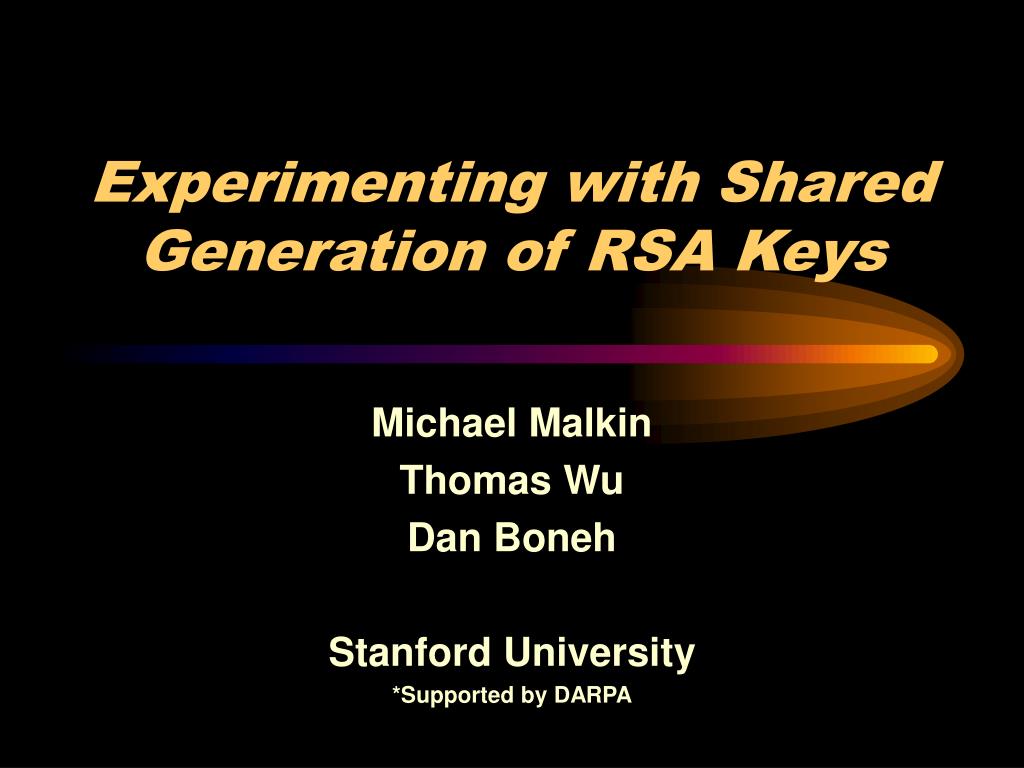 Experimenting with Shared Generation of RSA Keys

Michael Malkin
Thomas Wu
Dan Boneh

Stanford University
*Supported by DARPA